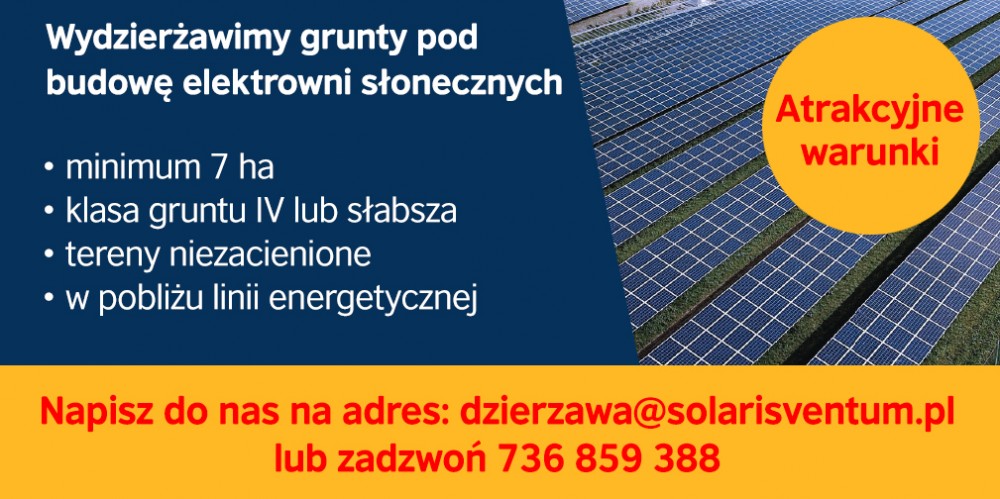 Wydzierżawimy grunty pod budowę elektrowni słonecznych

• minimum 7 ha
• klasa gruntu IV lub słabsza
• tereny niezacienione
• w pobliżu linii energetycznej

Atrakcyjne warunki

Napisz do nas na adres: dzierzawa@solarisventum.pl
lub zadzwoń 736 859 388